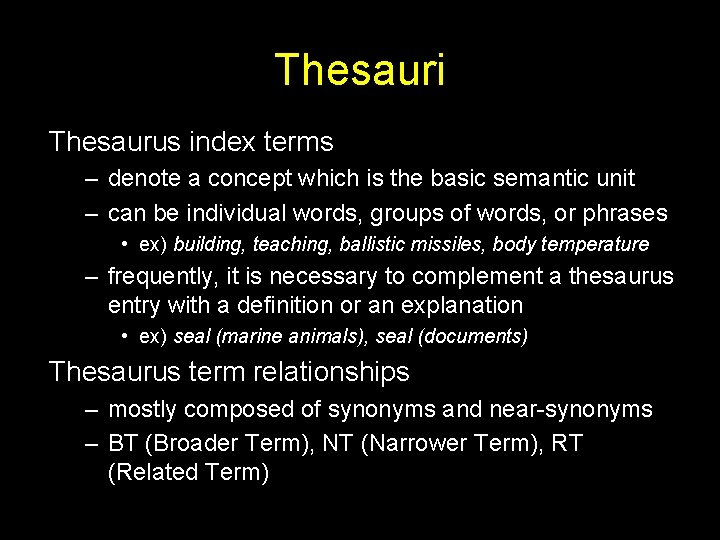 Thesauri

Thesaurus index terms

– denote a concept which is the basic semantic unit

– can be individual words, groups of words, or phrases

• ex) building, teaching, ballistic missiles, body temperature

– frequently, it is necessary to complement a thesaurus entry with a definition or an explanation

• ex) seal (marine animals), seal (documents)

Thesaurus term relationships

– mostly composed of synonyms and near-synonyms

– BT (Broader Term), NT (Narrower Term), RT (Related Term)